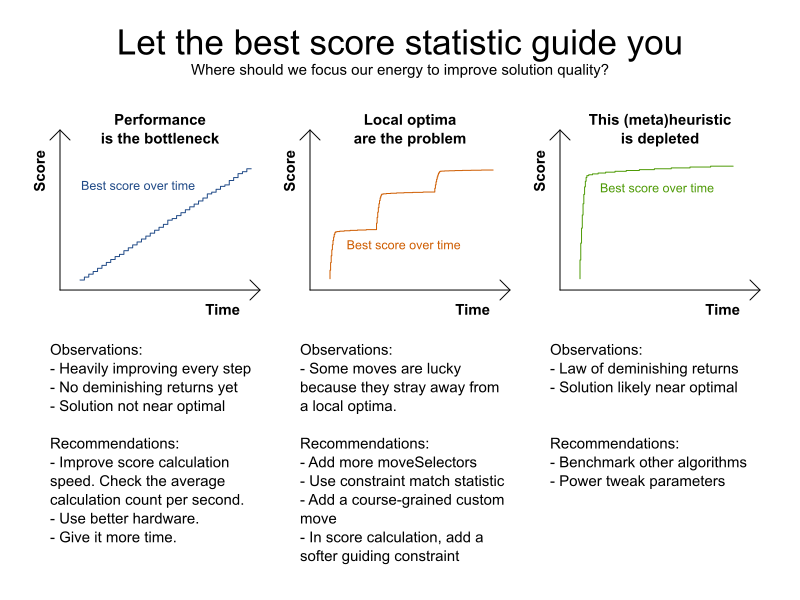 Let the best score statistic guide you
Where should we focus our energy to improve solution quality?

Performance
is the bottleneck

Score
Best score over time
Time

Observations:
- Heavily improving every step
- No deminishing returns yet
- Solution not near optimal

Recommendations:
- Improve score calculation speed. Check the average calculation count per second.
- Use better hardware.
- Give it more time.

Local optima
are the problem

Score
Best score over time
Time

Observations:
- Some moves are lucky because they stray away from a local optima.

Recommendations:
- Add more moveSelectors
- Use constraint match statistic
- Add a course-grained custom move
- In score calculation, add a softer guiding constraint

This (meta)heuristic
is depleted

Score
Best score over time
Time

Observations:
- Law of deminishing returns
- Solution likely near optimal

Recommendations:
- Benchmark other algorithms
- Power tweak parameters